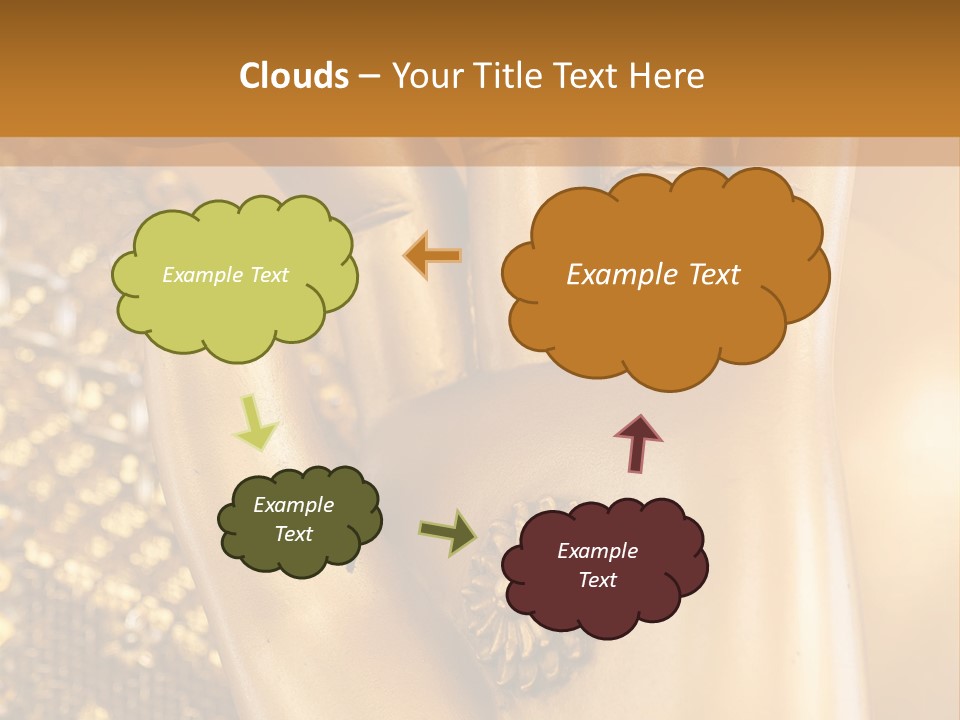 Clouds – Your Title Text Here

Example Text

Example Text

Example Text

Example Text